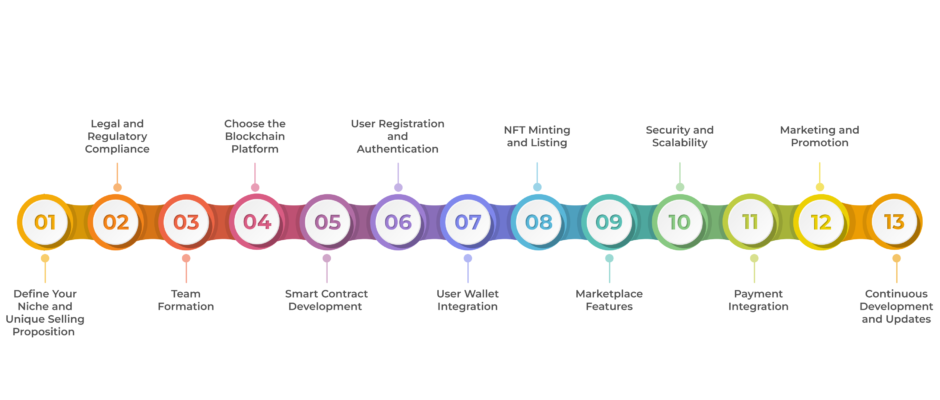 01
Define Your Niche and Unique Selling Proposition

02
Legal and Regulatory Compliance

03
Team Formation

04
Choose the Blockchain Platform

05
Smart Contract Development

06
User Registration and Authentication

07
User Wallet Integration

08
NFT Minting and Listing

09
Marketplace Features

10
Security and Scalability

11
Payment Integration

12
Marketing and Promotion

13
Continuous Development and Updates